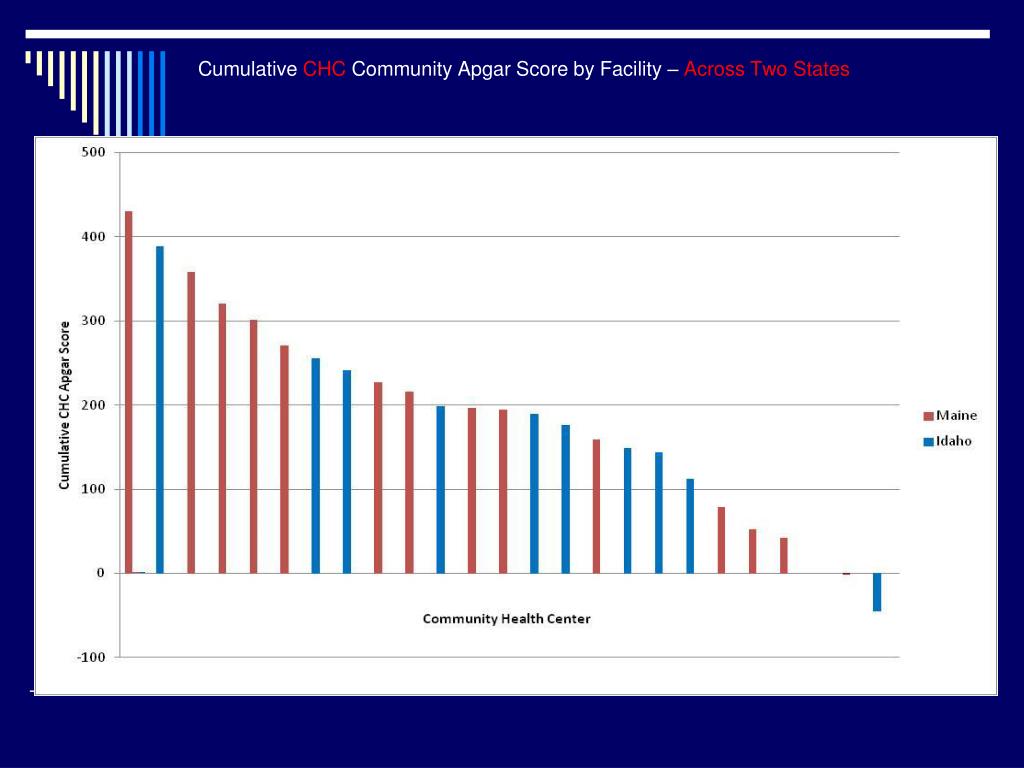 Cumulative CHC Community Apgar Score by Facility – Across Two States

500
400
300
200
100
0
-100

Cumulative CHC Apgar Score

Community Health Center

Maine
Idaho